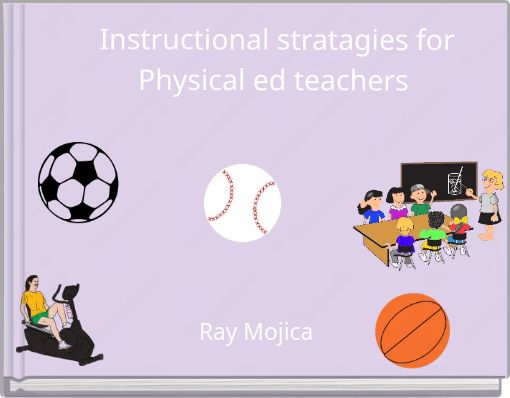 Instructional stratagies for Physical ed teachers

Ray Mojica